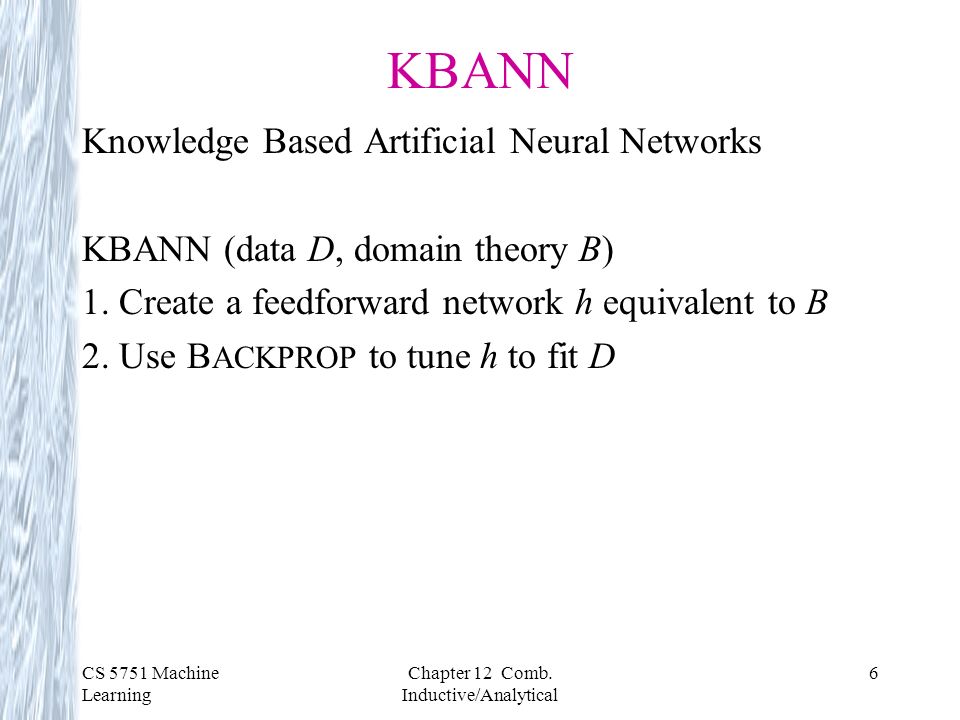 KBANN

Knowledge Based Artificial Neural Networks

KBANN (data $D$, domain theory $B$)

1. Create a feedforward network $h$ equivalent to $B$

2. Use BACKPROP to tune $h$ to fit $D$

CS 5751 Machine Learning

Chapter 12 Comb. Inductive/Analytical

6